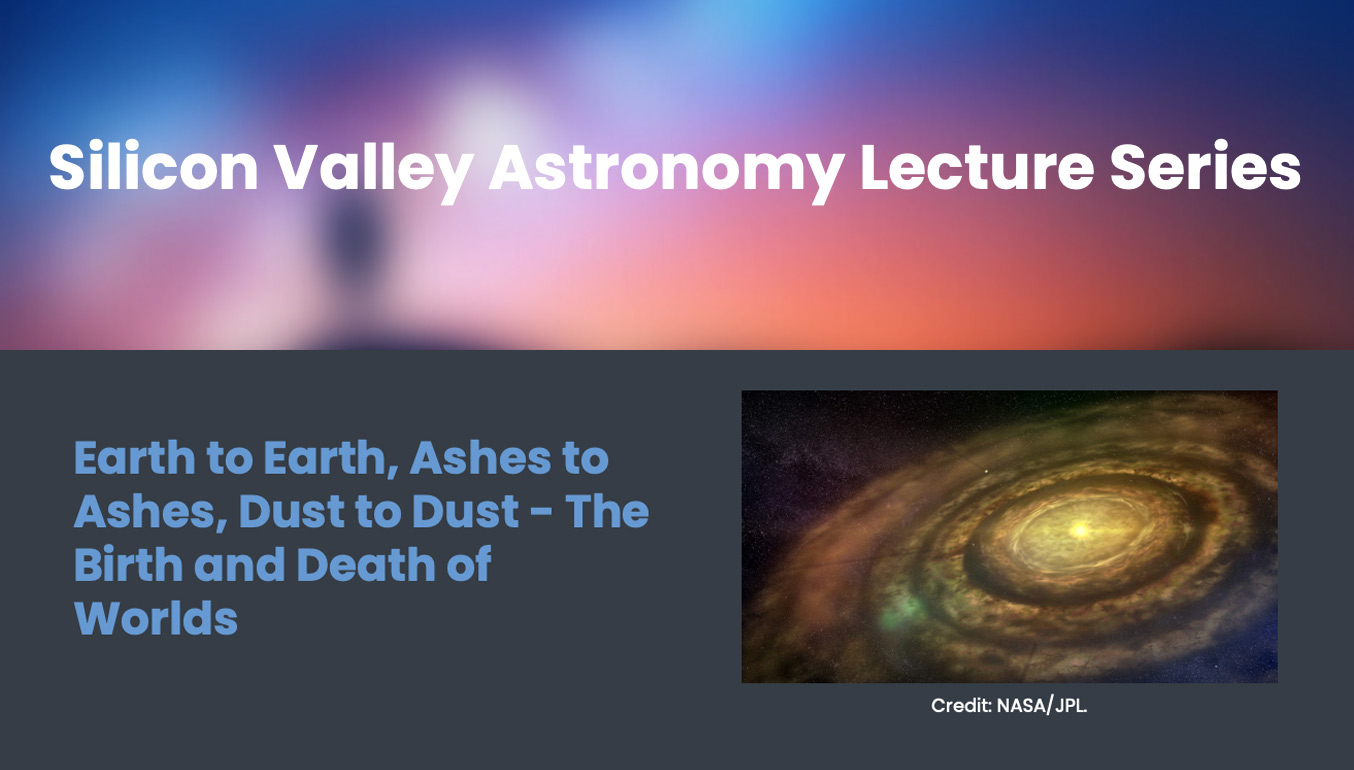 Silicon Valley Astronomy Lecture Series

Earth to Earth, Ashes to Ashes, Dust to Dust - The Birth and Death of Worlds

Credit: NASA/JPL.